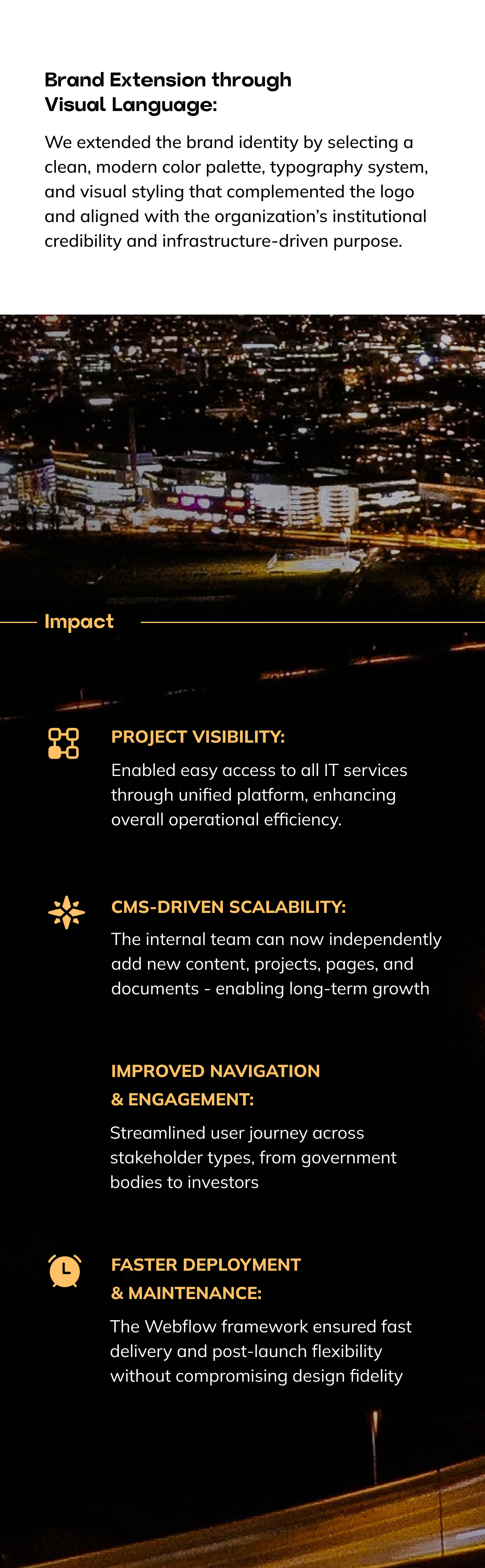 Brand Extension through Visual Language:

We extended the brand identity by selecting a clean, modern color palette, typography system, and visual styling that complemented the logo and aligned with the organization's institutional credibility and infrastructure-driven purpose.

Impact

PROJECT VISIBILITY:

Enabled easy access to all IT services through unified platform, enhancing overall operational efficiency.

CMS-DRIVEN SCALABILITY:

The internal team can now independently add new content, projects, pages, and documents - enabling long-term growth

IMPROVED NAVIGATION & ENGAGEMENT:

Streamlined user journey across stakeholder types, from government bodies to investors

FASTER DEPLOYMENT & MAINTENANCE:

The Webflow framework ensured fast delivery and post-launch flexibility without compromising design fidelity